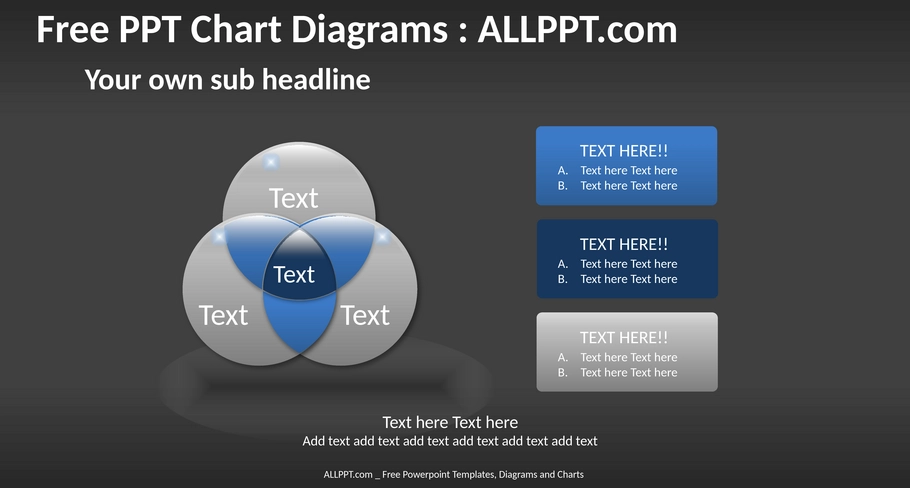 Free PPT Chart Diagrams : ALLPPT.com

Your own sub headline

Text

Text

Text

Text

TEXT HERE!!
A. Text here Text here
B. Text here Text here

TEXT HERE!!
A. Text here Text here
B. Text here Text here

TEXT HERE!!
A. Text here Text here
B. Text here Text here

Text here Text here
Add text add text add text add text add text add text

ALLPPT.com _ Free Powerpoint Templates, Diagrams and Charts